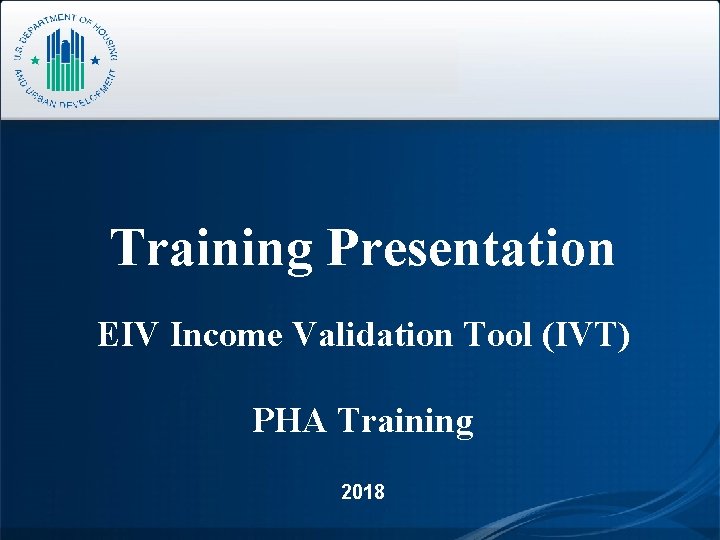 U.S. DEPARTMENT OF HOUSING AND URBAN DEVELOPMENT

Training Presentation

EIV Income Validation Tool (IVT)

PHA Training

2018